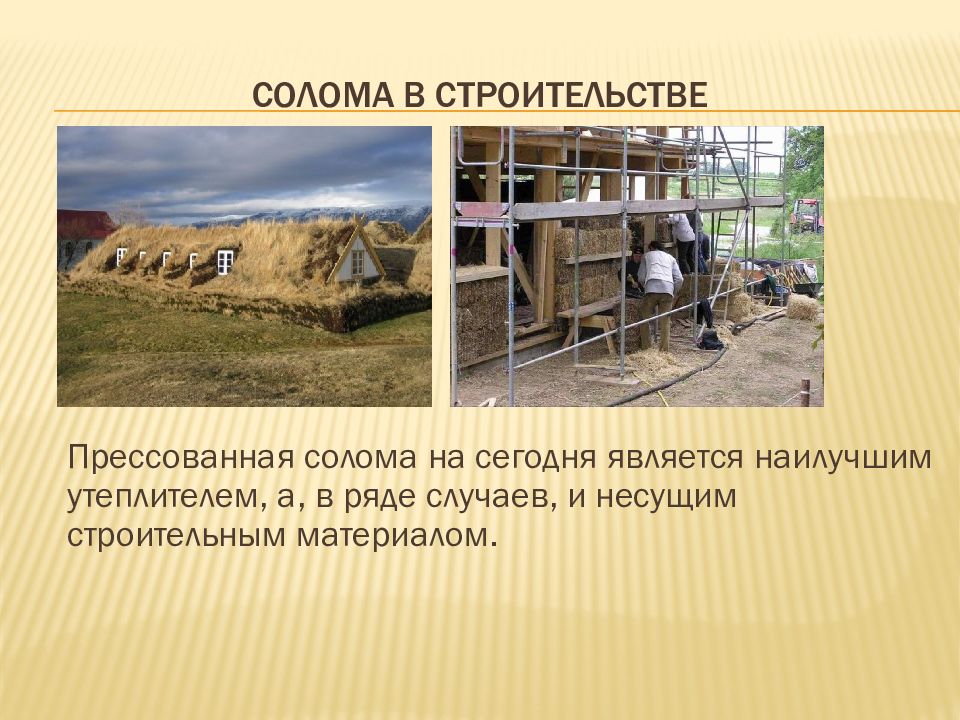 СОЛОМА В СТРОИТЕЛЬСТВЕ

Прессованная солома на сегодня является наилучшим утеплителем, а, в ряде случаев, и несущим строительным материалом.